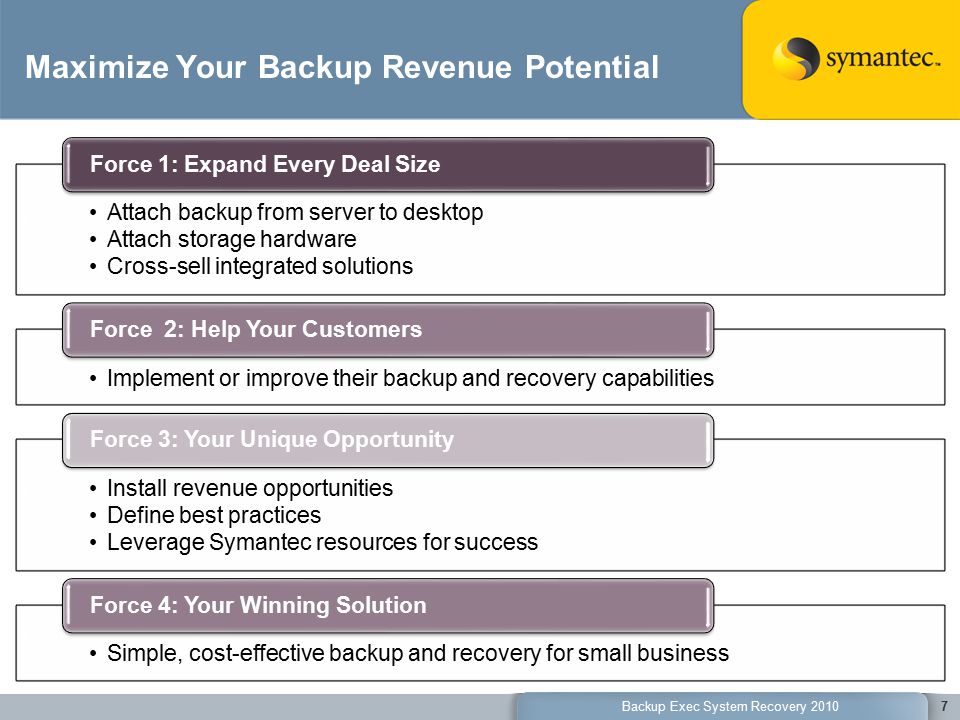 Maximize Your Backup Revenue Potential

symantec.

Force 1: Expand Every Deal Size

• Attach backup from server to desktop
• Attach storage hardware
• Cross-sell integrated solutions

Force 2: Help Your Customers

• Implement or improve their backup and recovery capabilities

Force 3: Your Unique Opportunity

• Install revenue opportunities
• Define best practices
• Leverage Symantec resources for success

Force 4: Your Winning Solution

• Simple, cost-effective backup and recovery for small business

Backup Exec System Recovery 2010

7